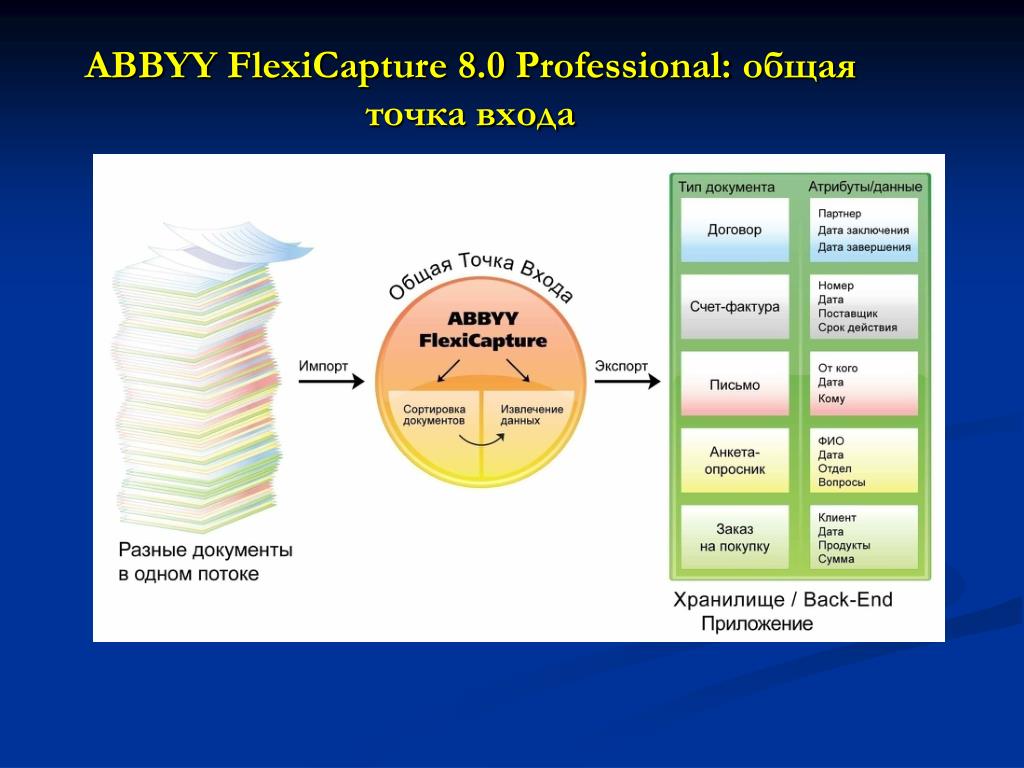 ABBYY FlexiCapture 8.0 Professional: общая точка входа

Разные документы в одном потоке

Импорт

Общая Точка Входа

ABBYY FlexiCapture

Сортировка документов

Извлечение данных

Экспорт

| Тип документа | Атрибуты/данные |
|---|---|
| Договор | Партнер Дата заключения Дата завершения |
| Счет-фактура | Номер Дата Поставщик Срок действия |
| Письмо | От кого Дата Кому |
| Анкета-опросник | ФИО Дата Отдел Вопросы |
| Заказ на покупку | Клиент Дата Продукты Сумма |

Хранилище / Back-End Приложение